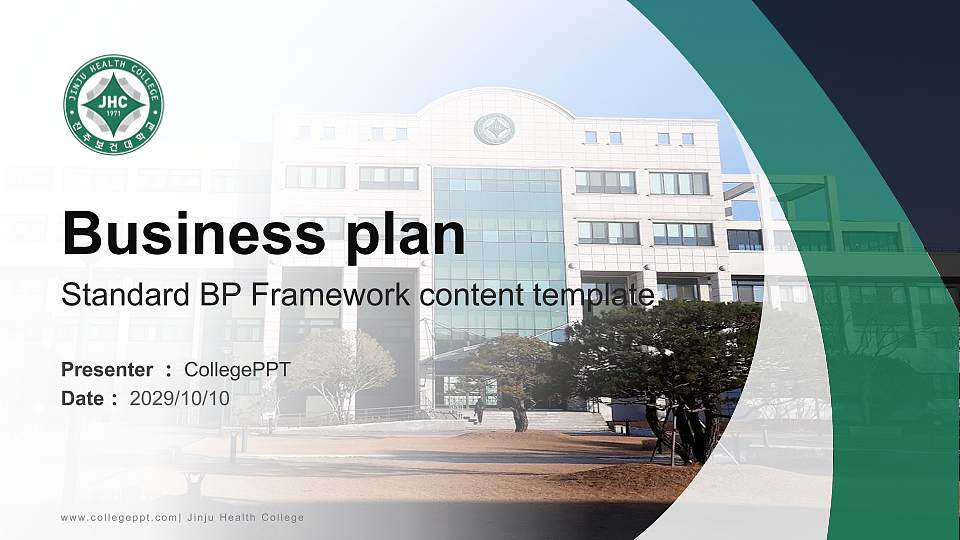 JINJU HEALTH COLLEGE
JHC
1971
진주보건대학교

Business plan
Standard BP Framework content template

Presenter : CollegePPT
Date : 2029/10/10

www.collegeppt.com| Jinju Health College